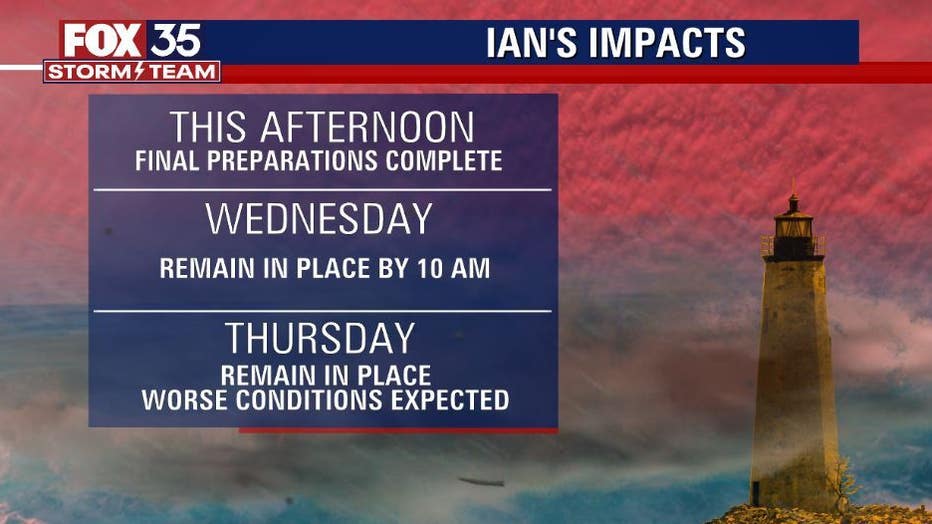 FOX 35
STORM TEAM

IAN'S IMPACTS

THIS AFTERNOON
FINAL PREPARATIONS COMPLETE

WEDNESDAY
REMAIN IN PLACE BY 10 AM

THURSDAY
REMAIN IN PLACE
WORSE CONDITIONS EXPECTED